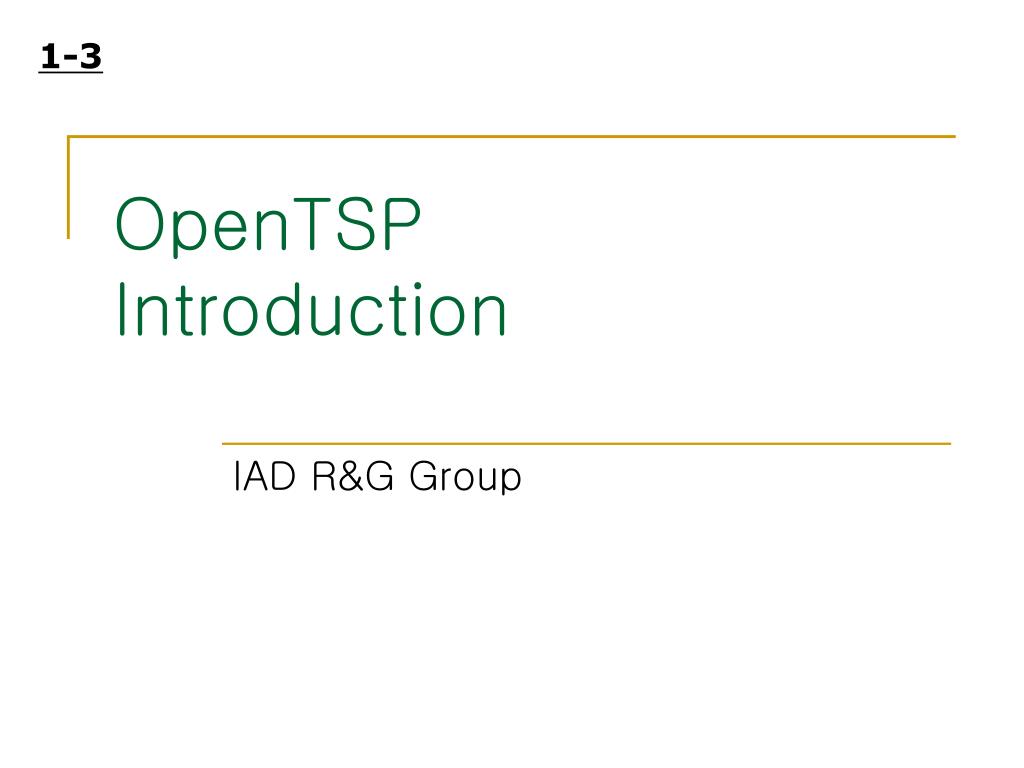 1-3

OpenTSP Introduction

IAD R&G Group